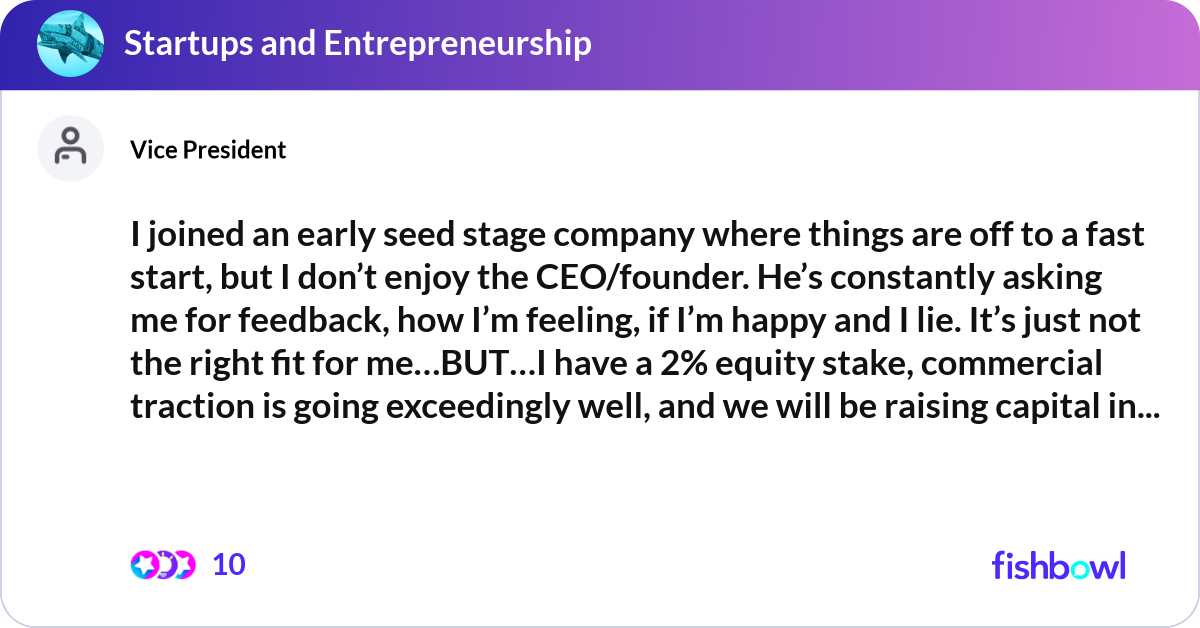 Startups and Entrepreneurship

Vice President

I joined an early seed stage company where things are off to a fast start, but I don’t enjoy the CEO/founder. He’s constantly asking me for feedback, how I’m feeling, if I’m happy and I lie. It’s just not the right fit for me…BUT…I have a 2% equity stake, commercial traction is going exceedingly well, and we will be raising capital in...

10

fishbowl